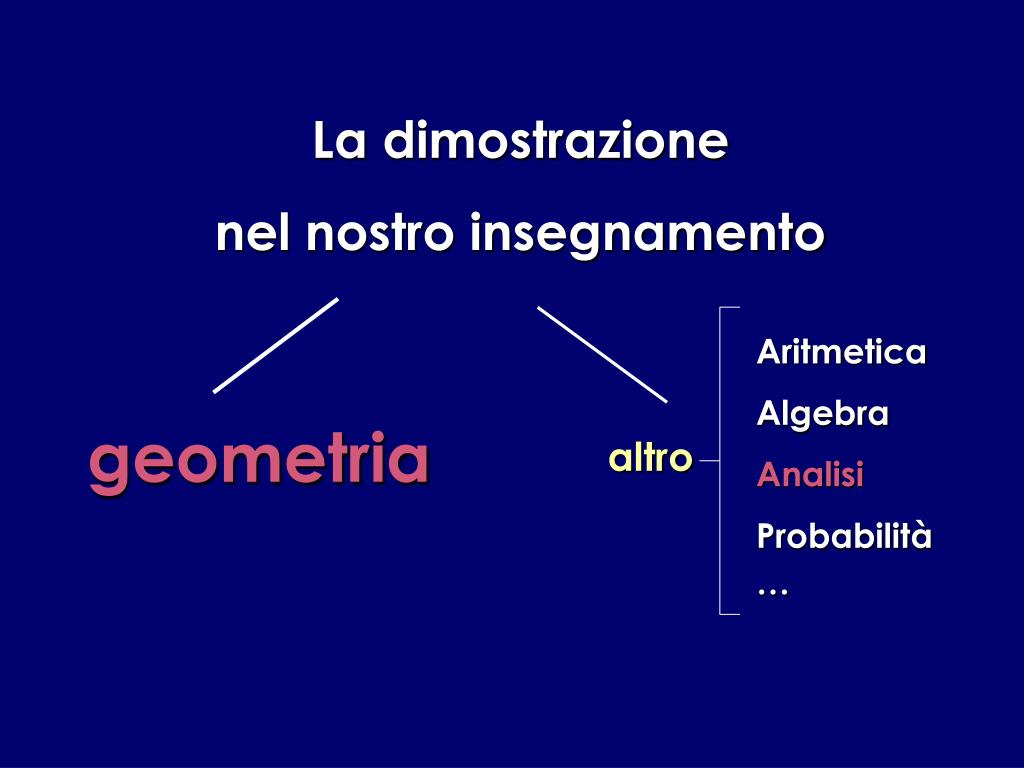 La dimostrazione

nel nostro insegnamento

geometria

altro

Aritmetica

Algebra

Analisi

Probabilità

…